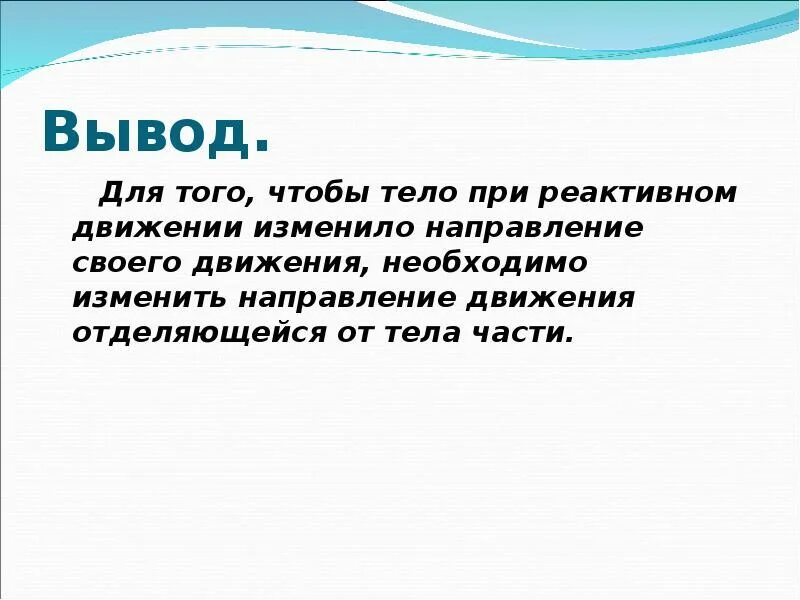 Вывод.

Для того, чтобы тело при реактивном движении изменило направление своего движения, необходимо изменить направление движения отделяющейся от тела части.